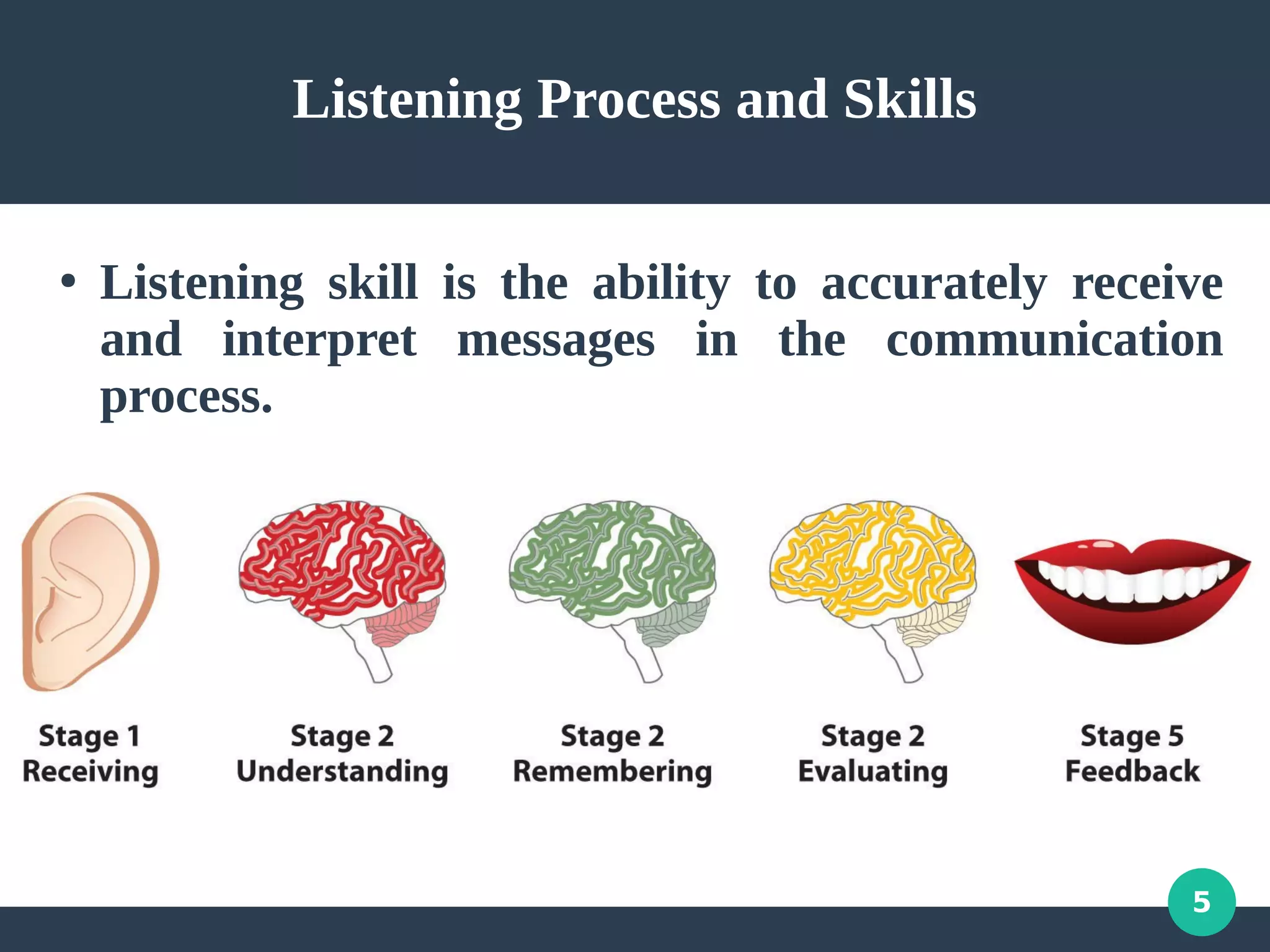 Listening Process and Skills

• Listening skill is the ability to accurately receive and interpret messages in the communication process.

Stage 1
Receiving

Stage 2
Understanding

Stage 2
Remembering

Stage 2
Evaluating

Stage 5
Feedback

5